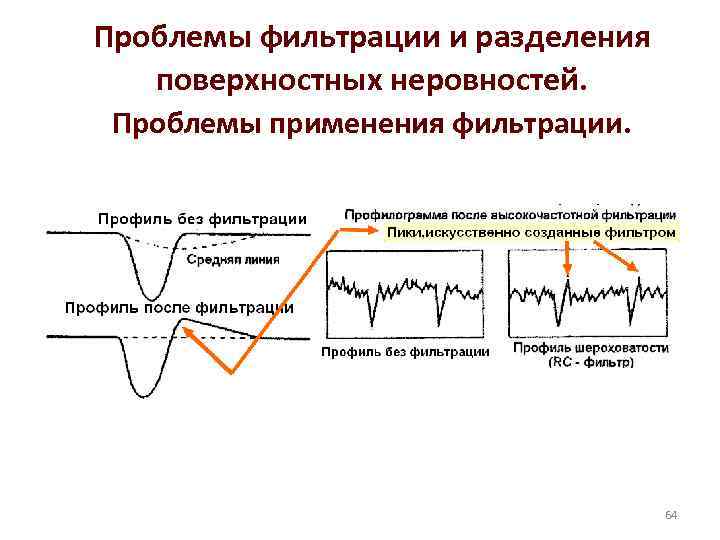 Проблемы фильтрации и разделения поверхностных неровностей.
Проблемы применения фильтрации.

Профиль без фильтрации

Средняя линия

Профиль после фильтрации

Профилограмма после высокочастотной фильтрации

Пики,искусственно созданные фильтром

Профиль без фильтрации

Профиль шероховатости (RC - фильтр)

64